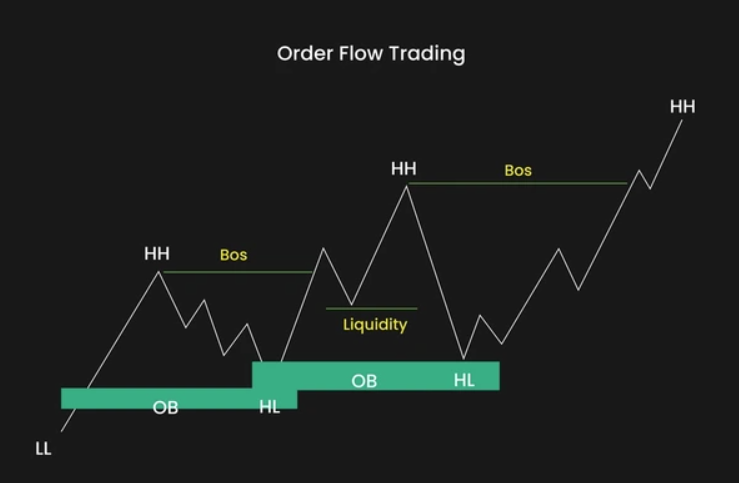 Order Flow Trading

HH

HH

Bos

HH

Bos

Liquidity

OB

HL

OB

HL

LL